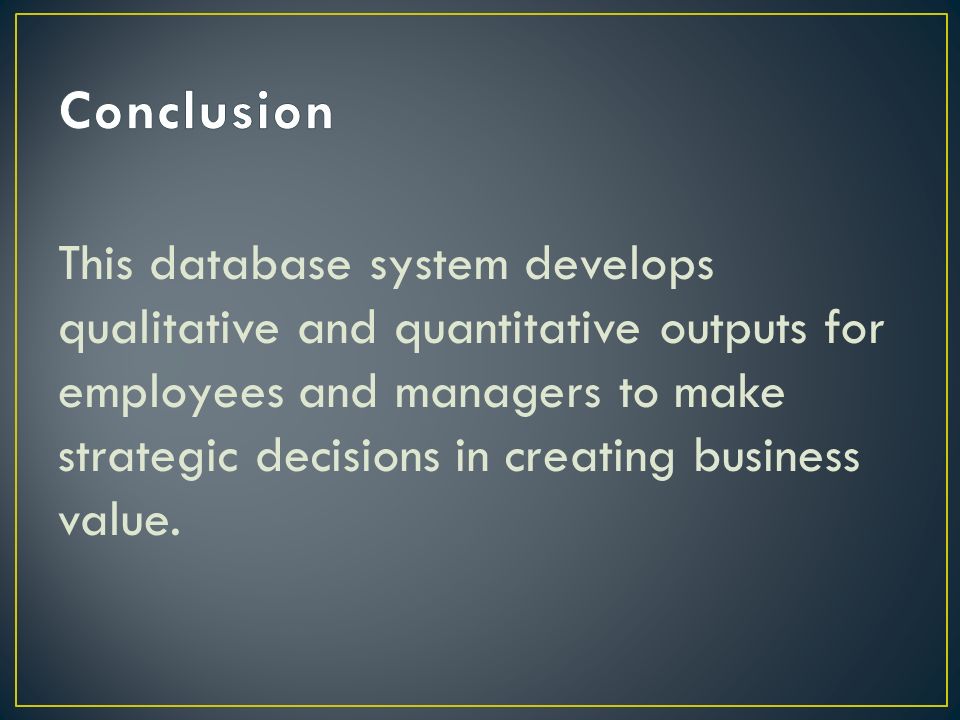 Conclusion

This database system develops qualitative and quantitative outputs for employees and managers to make strategic decisions in creating business value.